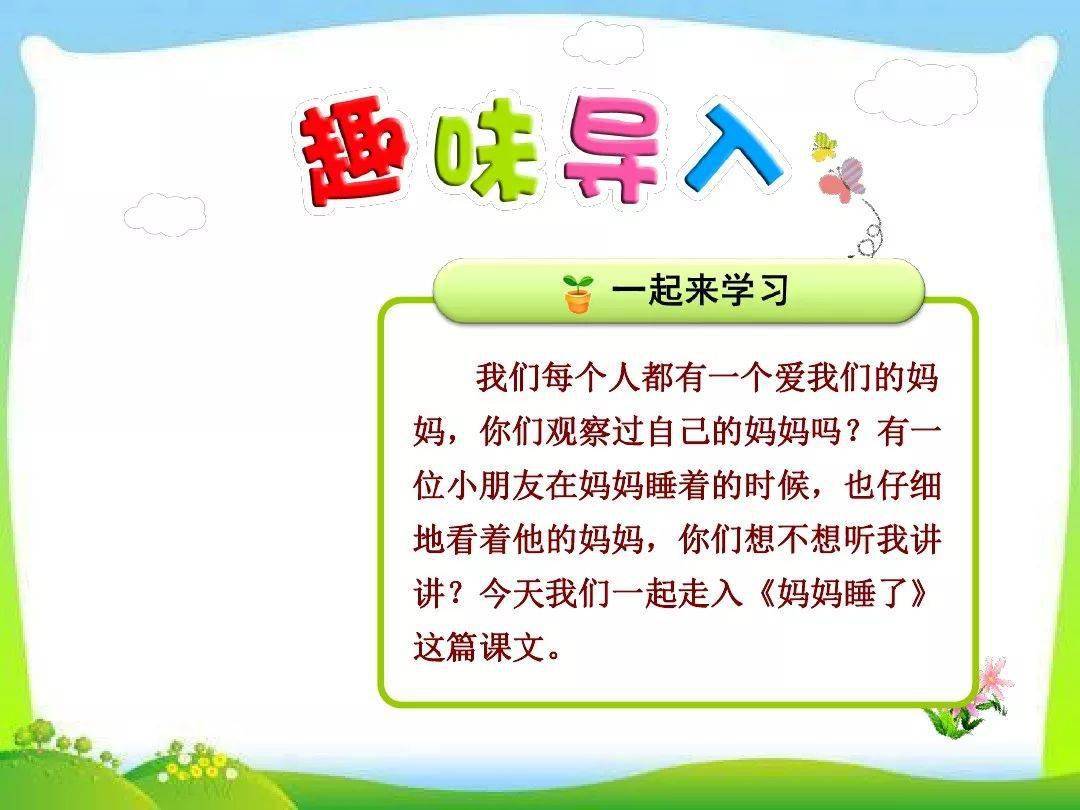 趣味导入

一起来学习

我们每个人都有一个爱我们的妈妈，你们观察过自己的妈妈吗？有一位小朋友在妈妈睡着的时候，也仔细地看着他的妈妈，你们想不想听我讲讲？今天我们一起走入《妈妈睡了》这篇课文。